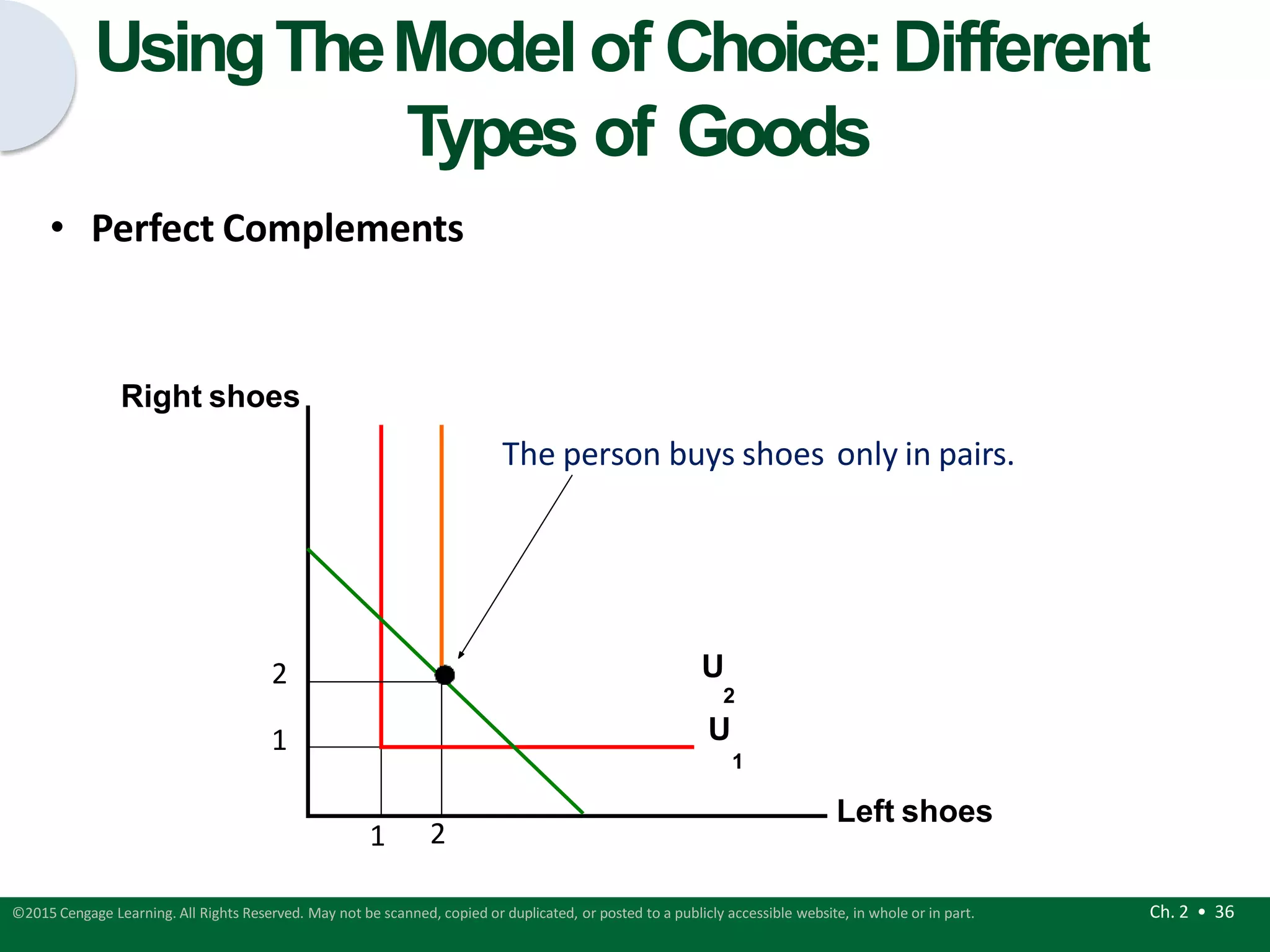 Using The Model of Choice: Different Types of Goods

• Perfect Complements

Right shoes

The person buys shoes only in pairs.

2

1

$U_2$

$U_1$

1 2

Left shoes

©2015 Cengage Learning. All Rights Reserved. May not be scanned, copied or duplicated, or posted to a publicly accessible website, in whole or in part.

Ch. 2 • 36